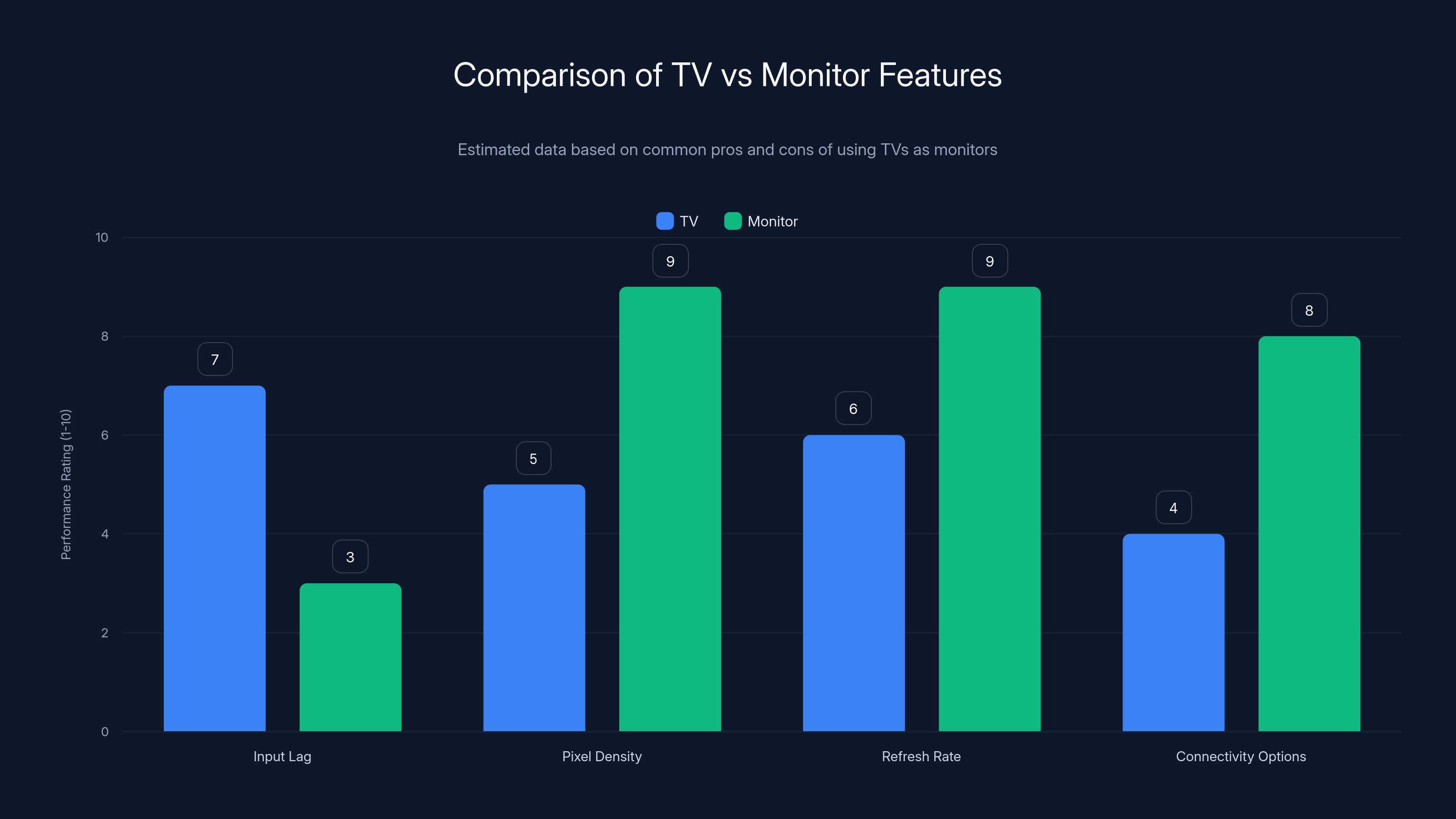 Comparison of TV vs Monitor Features

Estimated data based on common pros and cons of using TVs as monitors

TV Monitor

Performance Rating (1-10)

10
8
6
4
2
0

7
3
5
9
6
9
4
8

Input Lag
Pixel Density
Refresh Rate
Connectivity Options